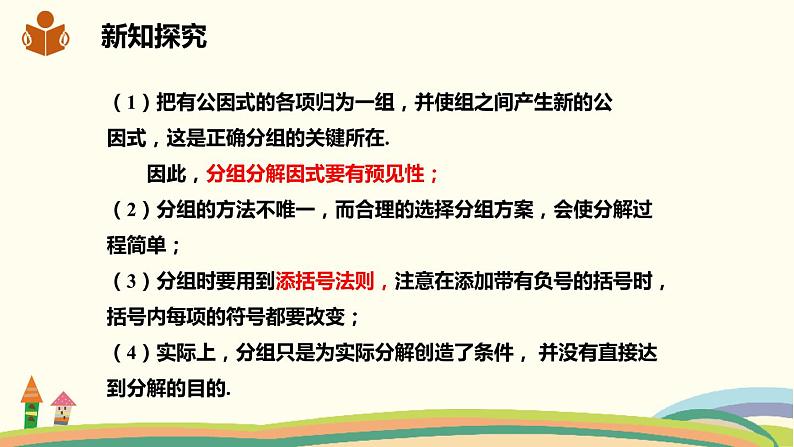 新知探究

（1）把有公因式的各项归为一组，并使组之间产生新的公因式，这是正确分组的关键所在.

因此，分组分解因式要有预见性；

（2）分组的方法不唯一，而合理的选择分组方案，会使分解过程简单；

（3）分组时要用到添括号法则，注意在添加带有负号的括号时，括号内每项的符号都要改变；

（4）实际上，分组只是为实际分解创造了条件，并没有直接达到分解的目的.